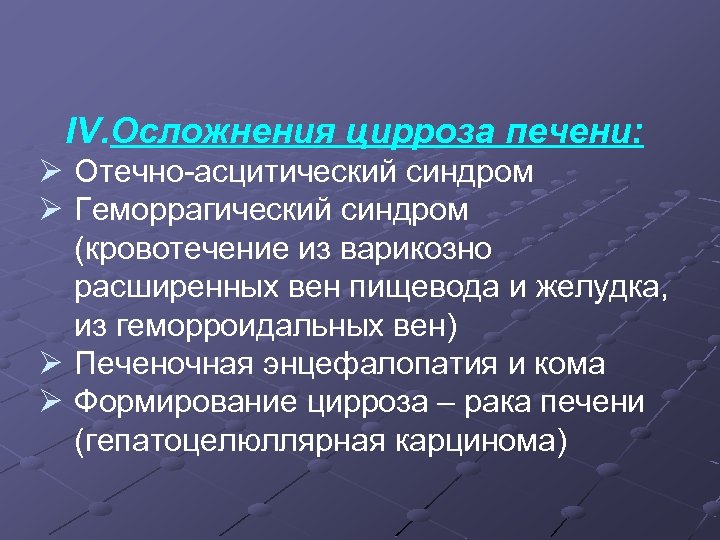 IV.Осложнения цирроза печени:

➢ Отечно-асцитический синдром
➢ Геморрагический синдром (кровотечение из варикозно расширенных вен пищевода и желудка, из геморроидальных вен)
➢ Печеночная энцефалопатия и кома
➢ Формирование цирроза – рака печени (гепатоцелюллярная карцинома)